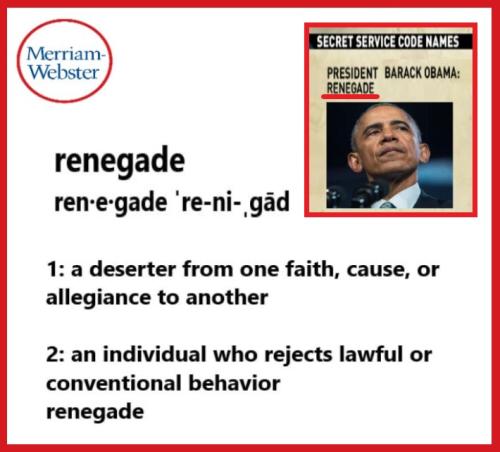 Merriam-Webster

SECRET SERVICE CODE NAMES

PRESIDENT BARACK OBAMA: RENEGADE

renegade

ren·e·gade ˈre-ni-ˌgād

1: a deserter from one faith, cause, or allegiance to another

2: an individual who rejects lawful or conventional behavior
renegade